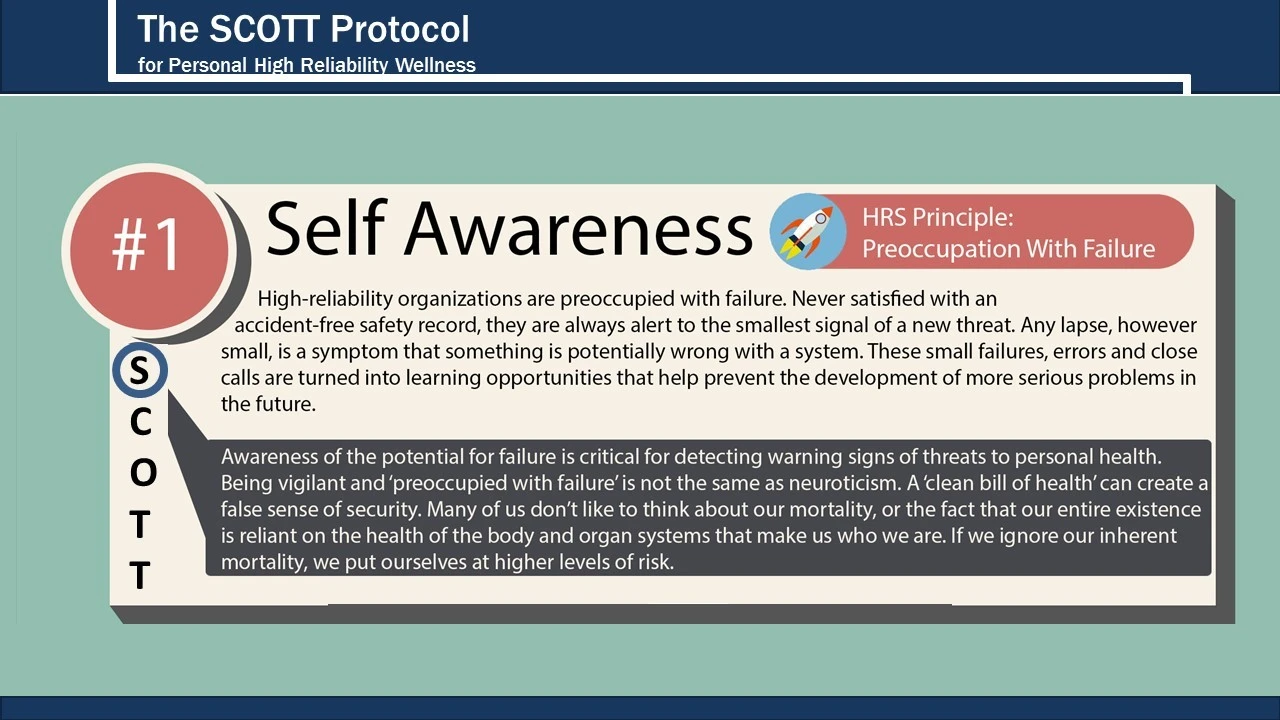 The SCOTT Protocol
for Personal High Reliability Wellness

#1

Self Awareness

HRS Principle:
Preoccupation With Failure

High-reliability organizations are preoccupied with failure. Never satisfied with an accident-free safety record, they are always alert to the smallest signal of a new threat. Any lapse, however small, is a symptom that something is potentially wrong with a system. These small failures, errors and close calls are turned into learning opportunities that help prevent the development of more serious problems in the future.

S
C
O
T
T

Awareness of the potential for failure is critical for detecting warning signs of threats to personal health. Being vigilant and 'preoccupied with failure' is not the same as neuroticism. A 'clean bill of health' can create a false sense of security. Many of us don't like to think about our mortality, or the fact that our entire existence is reliant on the health of the body and organ systems that make us who we are. If we ignore our inherent mortality, we put ourselves at higher levels of risk.